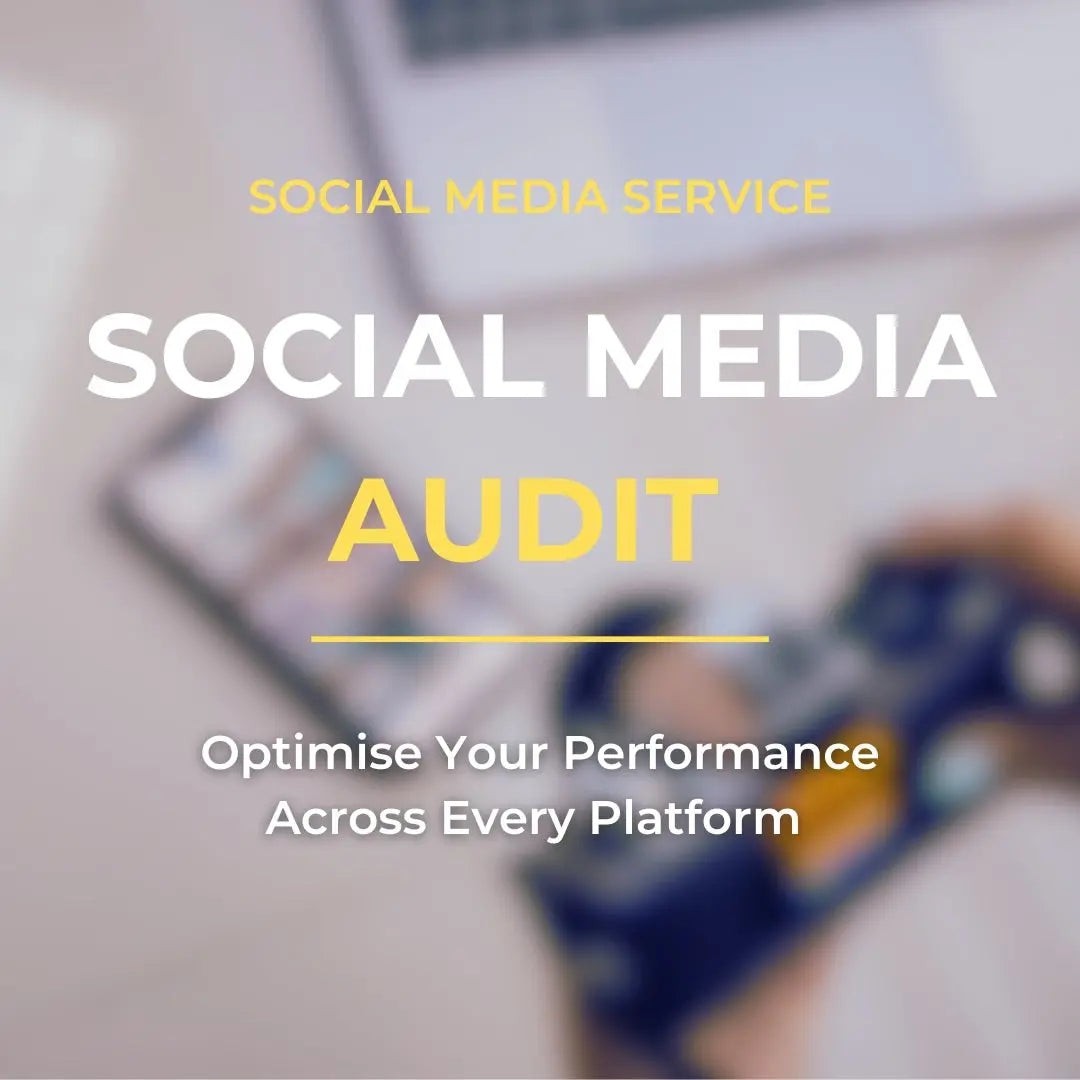 SOCIAL MEDIA SERVICE

SOCIAL MEDIA AUDIT

Optimise Your Performance Across Every Platform